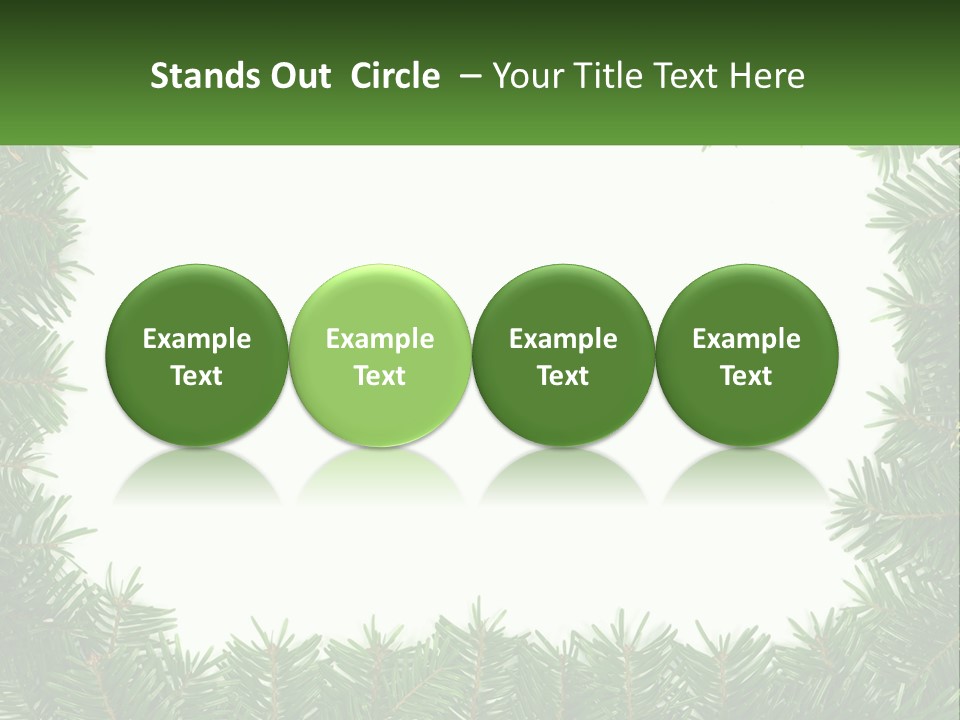 Stands Out Circle – Your Title Text Here

Example Text

Example Text

Example Text

Example Text